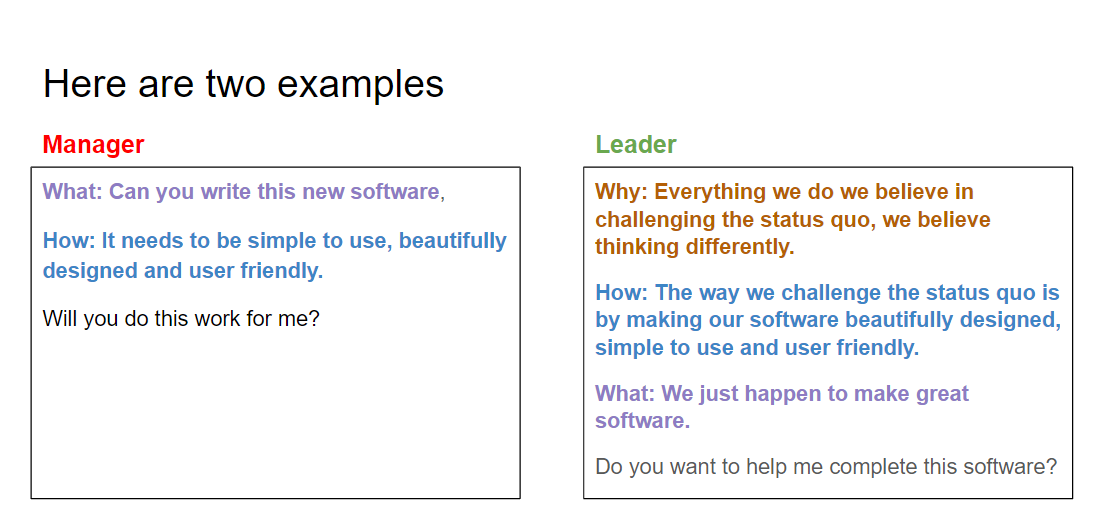 Here are two examples

Manager

What: Can you write this new software,

How: It needs to be simple to use, beautifully designed and user friendly.

Will you do this work for me?

Leader

Why: Everything we do we believe in challenging the status quo, we believe thinking differently.

How: The way we challenge the status quo is by making our software beautifully designed, simple to use and user friendly.

What: We just happen to make great software.

Do you want to help me complete this software?